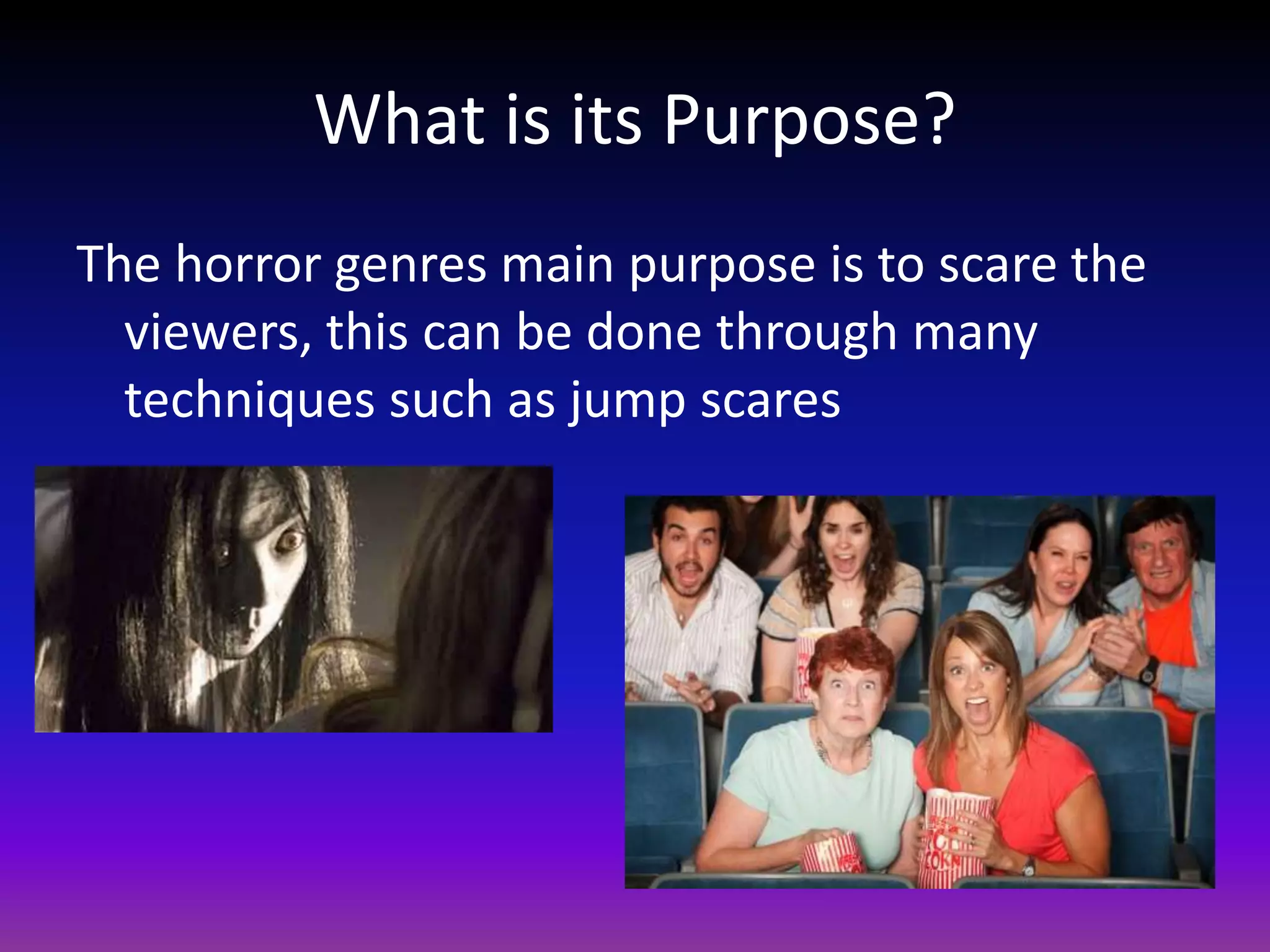 What is its Purpose?

The horror genres main purpose is to scare the viewers, this can be done through many techniques such as jump scares